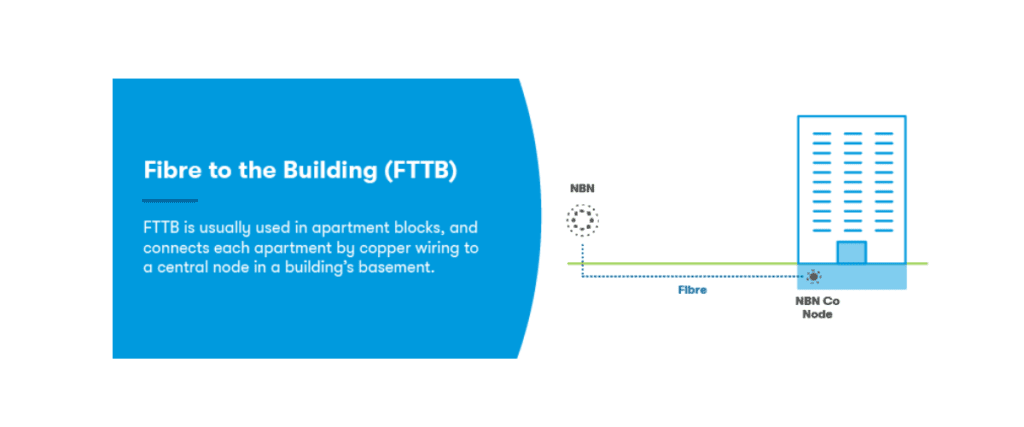 Fibre to the Building (FTTB)

FTTB is usually used in apartment blocks, and connects each apartment by copper wiring to a central node in a building's basement.

NBN

Fibre

NBN Co Node